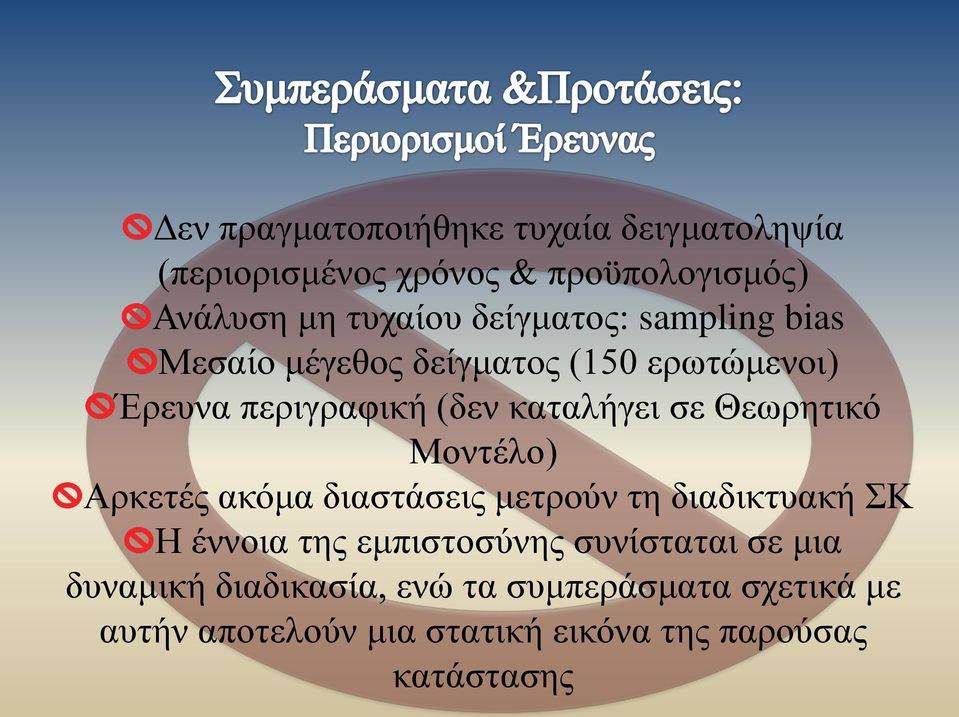 Συμπεράσματα &Προτάσεις:
Περιορισμοί Έρευνας

Δεν πραγματοποιήθηκε τυχαία δειγματοληψία (περιορισμένος χρόνος & προϋπολογισμός)
Ανάλυση μη τυχαίου δείγματος: sampling bias
Μεσαίο μέγεθος δείγματος (150 ερωτώμενοι)
Έρευνα περιγραφική (δεν καταλήγει σε Θεωρητικό Μοντέλο)
Αρκετές ακόμα διαστάσεις μετρούν τη διαδικτυακή ΣΚ
Η έννοια της εμπιστοσύνης συνίσταται σε μια δυναμική διαδικασία, ενώ τα συμπεράσματα σχετικά με αυτήν αποτελούν μια στατική εικόνα της παρούσας κατάστασης